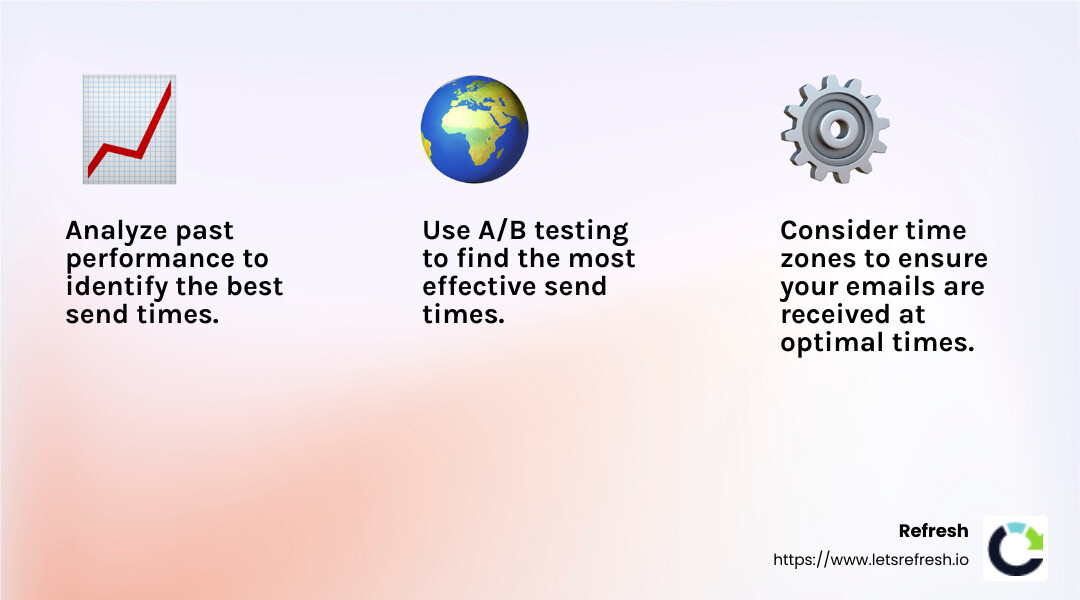 Analyze past performance to identify the best send times.

Use A/B testing to find the most effective send times.

Consider time zones to ensure your emails are received at optimal times.

Refresh
https://www.letsrefresh.io